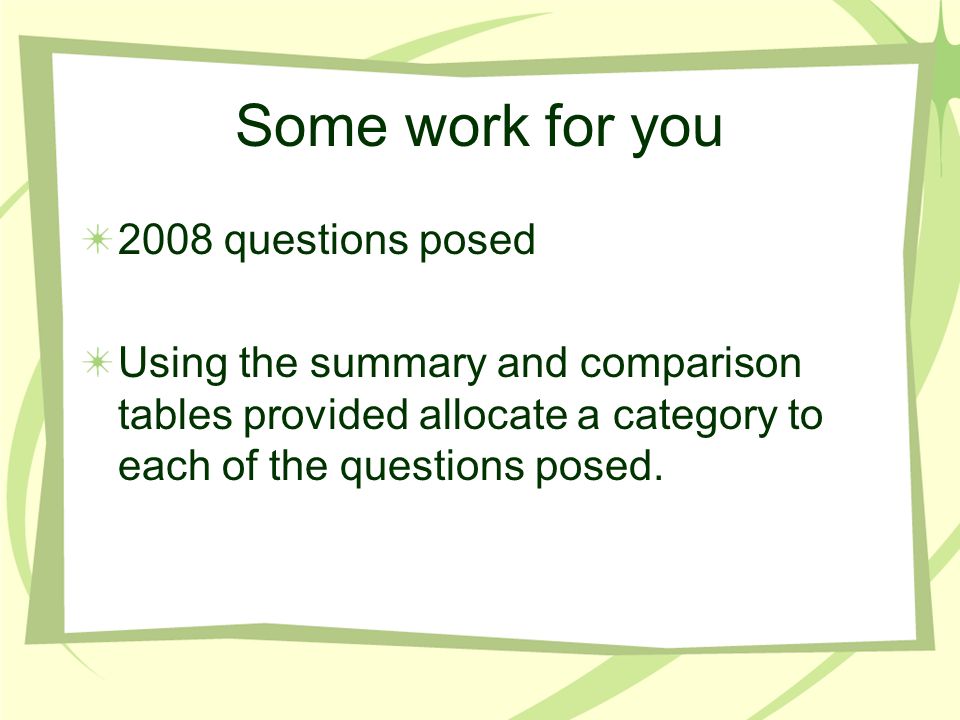 Some work for you

2008 questions posed

Using the summary and comparison tables provided allocate a category to each of the questions posed.